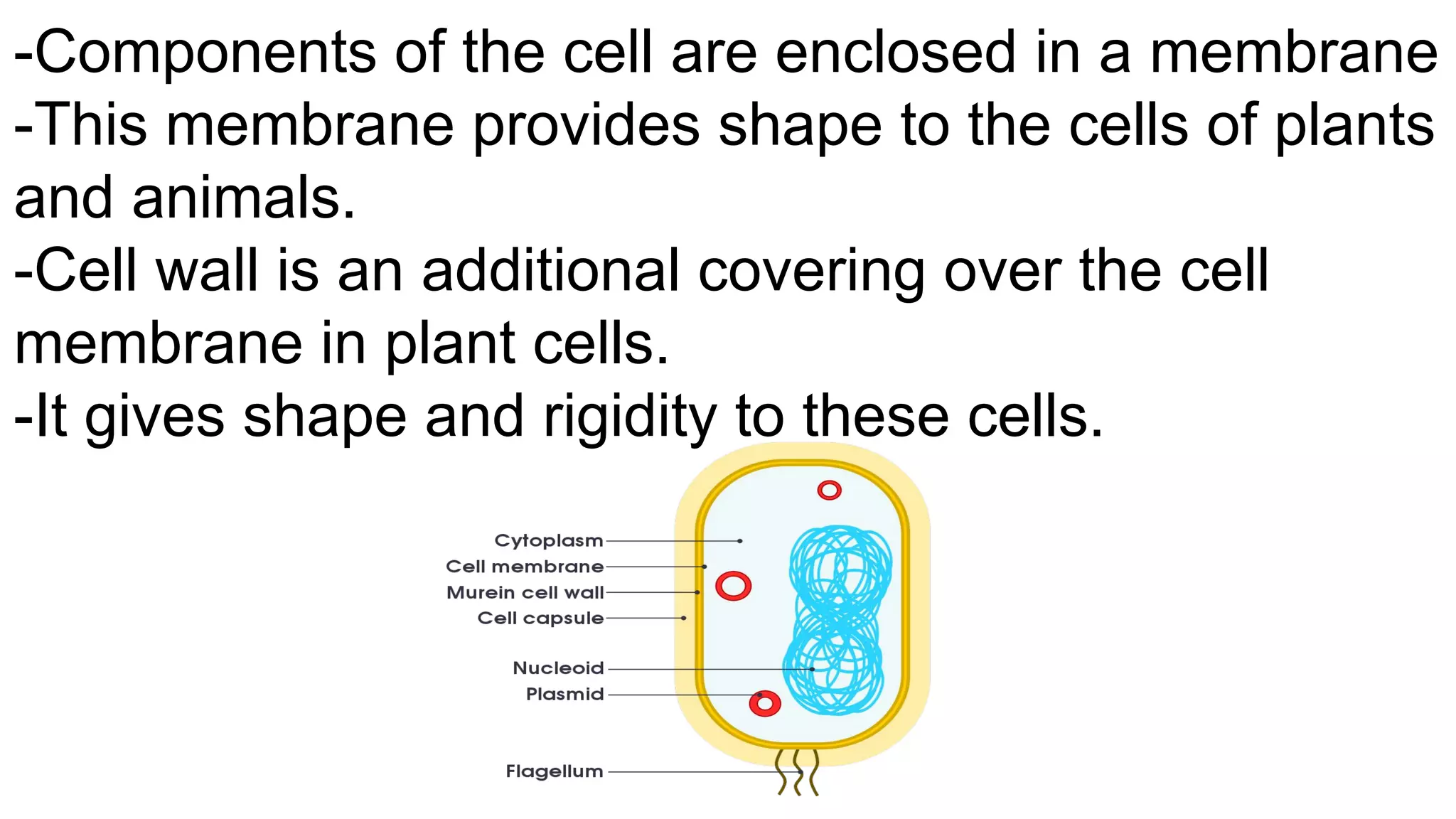 -Components of the cell are enclosed in a membrane
-This membrane provides shape to the cells of plants and animals.
-Cell wall is an additional covering over the cell membrane in plant cells.
-It gives shape and rigidity to these cells.

Cytoplasm
Cell membrane
Murein cell wall
Cell capsule
Nucleoid
Plasmid
Flagellum